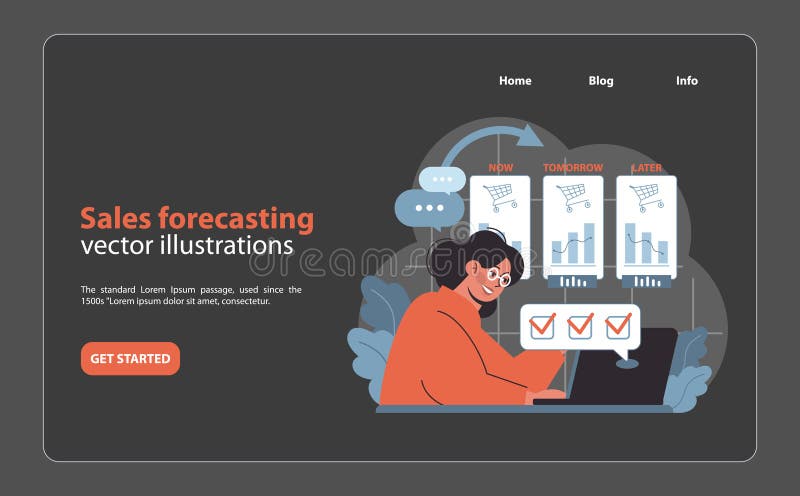 Home Blog Info

Sales forecasting
vector illustrations

The standard Lorem Ipsum passage, used since the 1500s "Lorem ipsum dolor sit amet, consectetur.

GET STARTED

NOW TOMORROW LATER

dreamstime